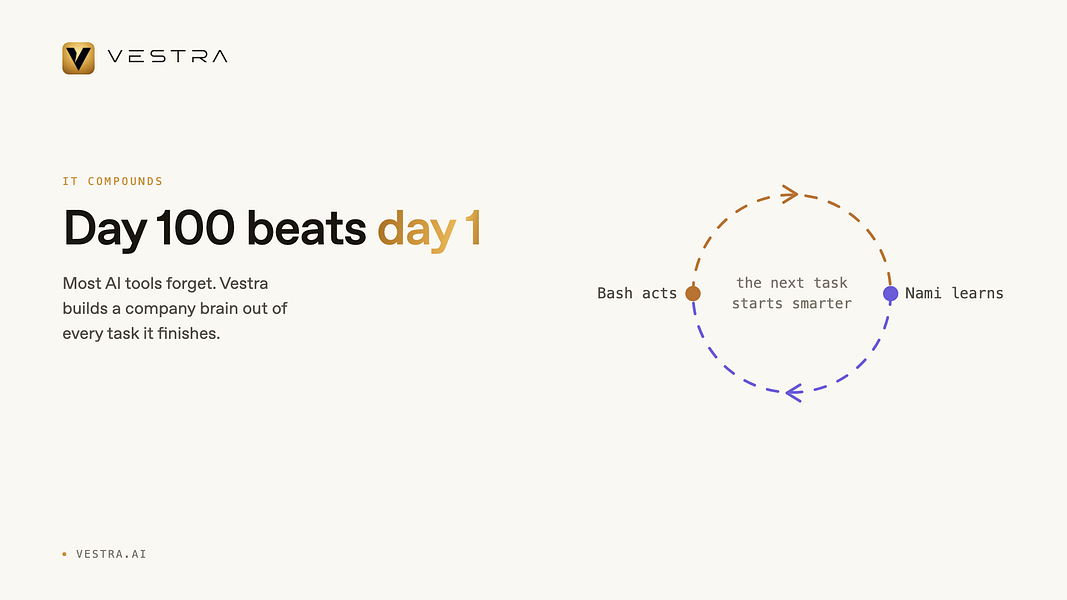 VESTRA

IT COMPOUNDS

Day 100 beats day 1

Most AI tools forget. Vestra builds a company brain out of every task it finishes.

Bash acts

the next task starts smarter

Nami learns

• VESTRA.AI